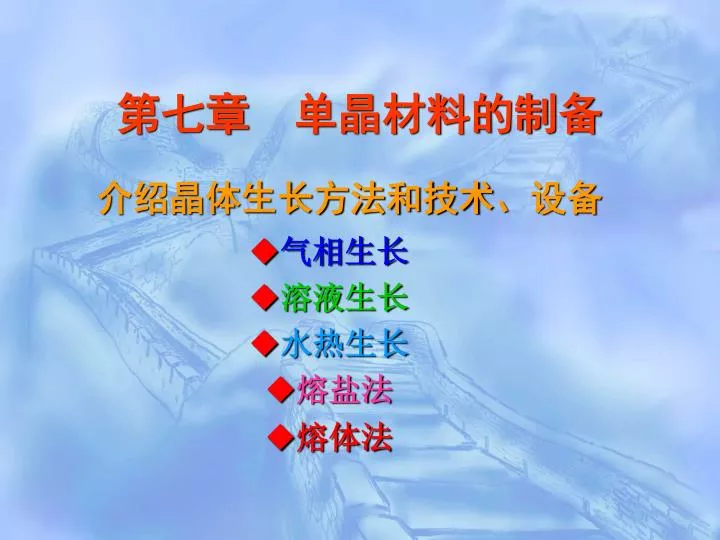 第七章　单晶材料的制备

介绍晶体生长方法和技术、设备

◆气相生长
◆溶液生长
◆水热生长
◆熔盐法
◆熔体法